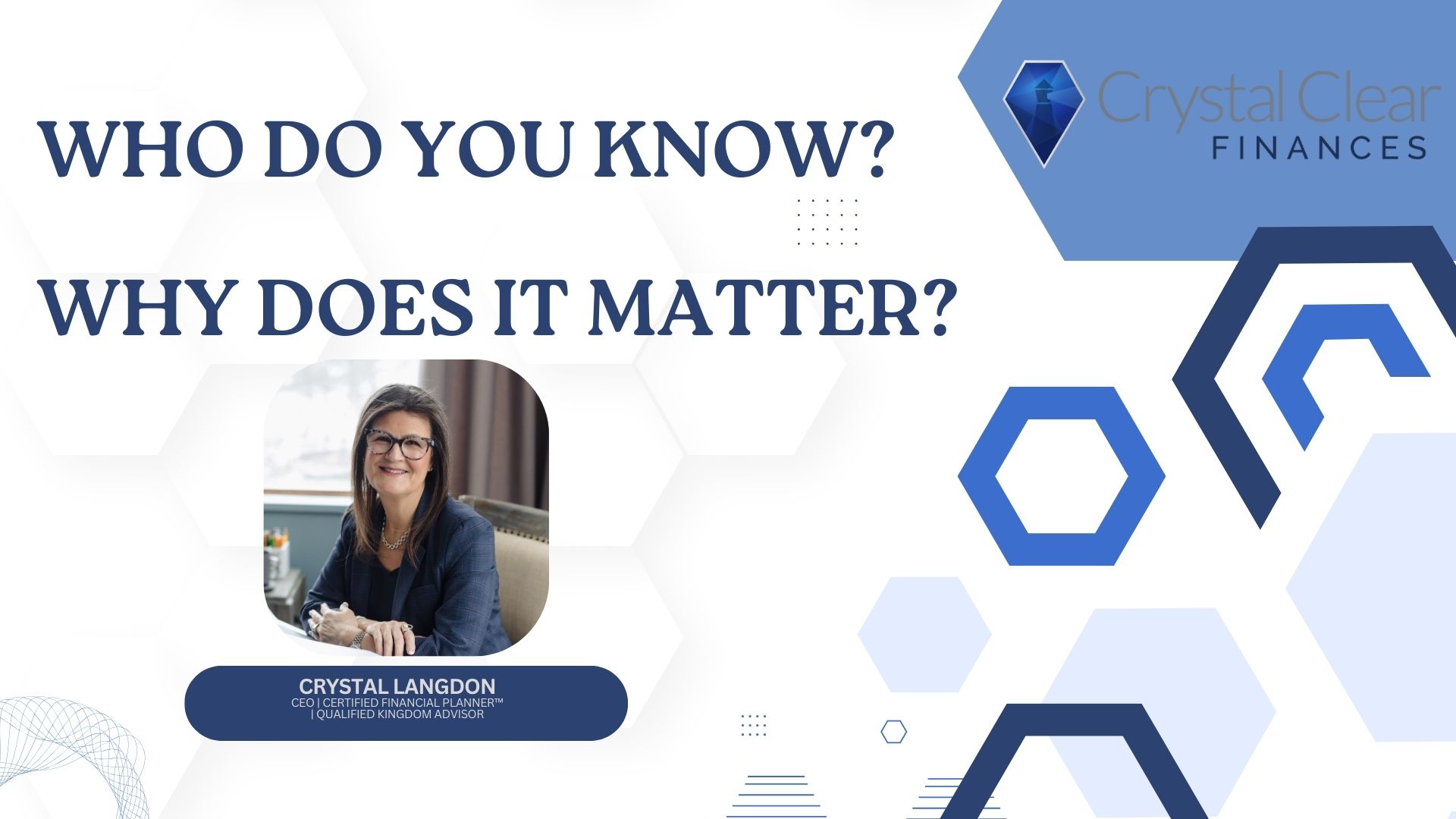 Crystal Clear
FINANCES

WHO DO YOU KNOW?

WHY DOES IT MATTER?

CRYSTAL LANGDON
CEO | CERTIFIED FINANCIAL PLANNER™ | QUALIFIED KINGDOM ADVISOR